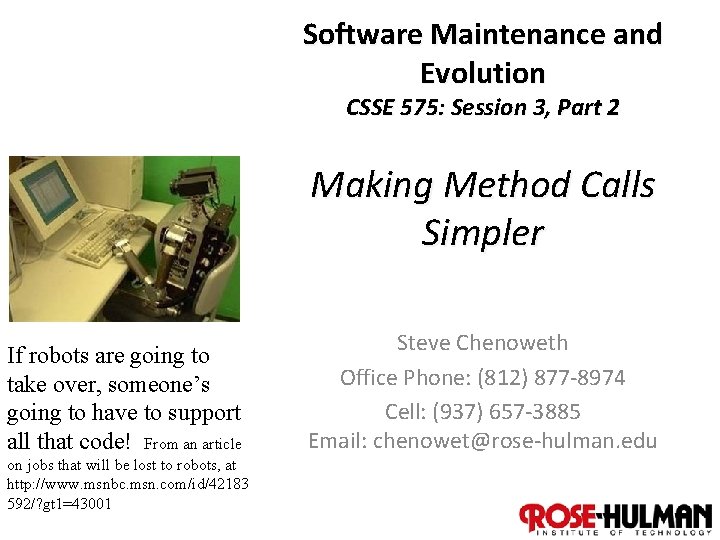 Software Maintenance and Evolution
CSSE 575: Session 3, Part 2

Making Method Calls Simpler

If robots are going to take over, someone's going to have to support all that code! From an article on jobs that will be lost to robots, at http://www.msnbc.msn.com/id/42183592/?gt1=43001

Steve Chenoweth
Office Phone: (812) 877-8974
Cell: (937) 657-3885
Email: chenowet@rose-hulman.edu

ROSE-HULMAN
INSTITUTE OF TECHNOLOGY